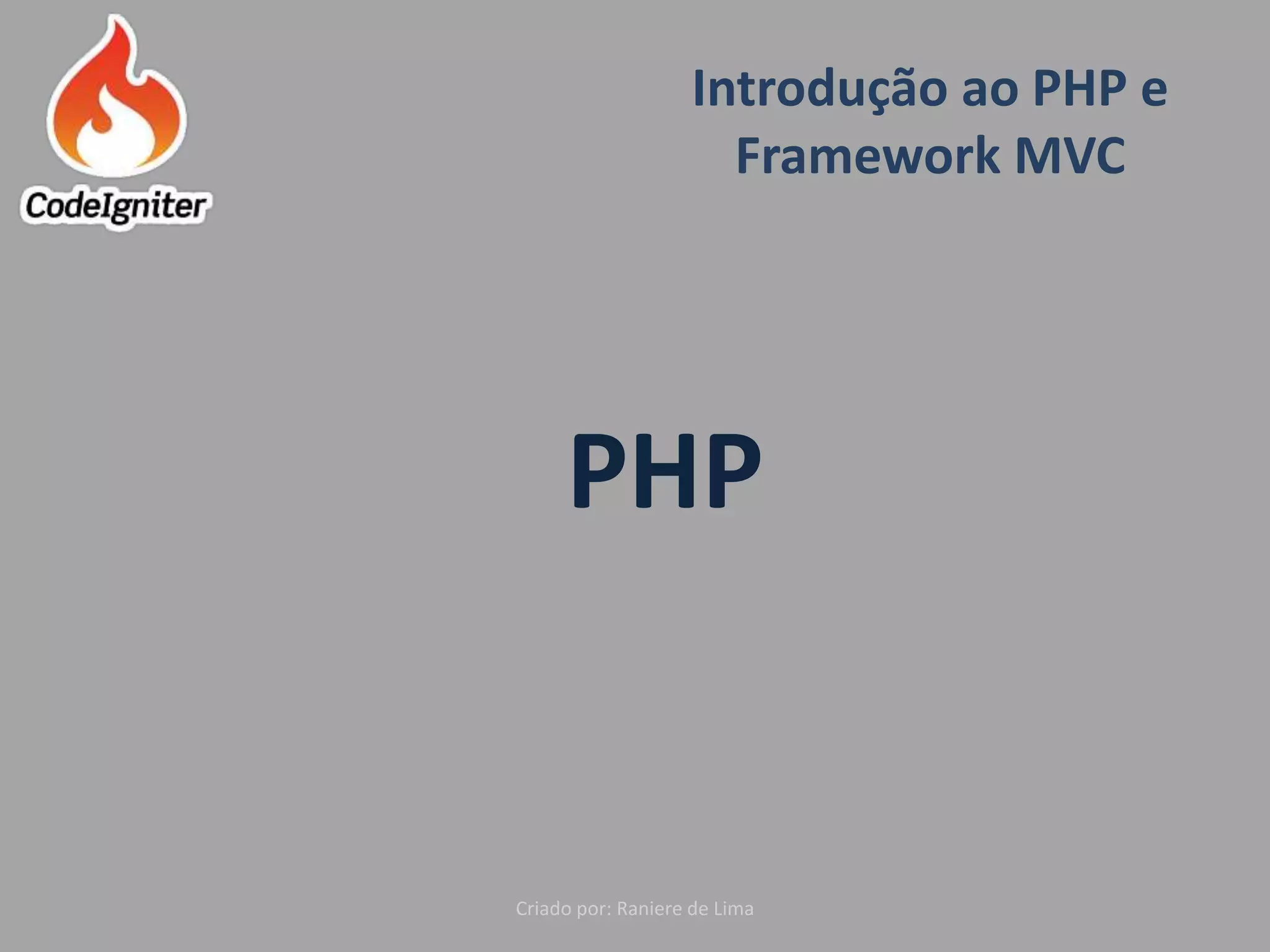 CodeIgniter

Introdução ao PHP e Framework MVC

PHP

Criado por: Raniere de Lima